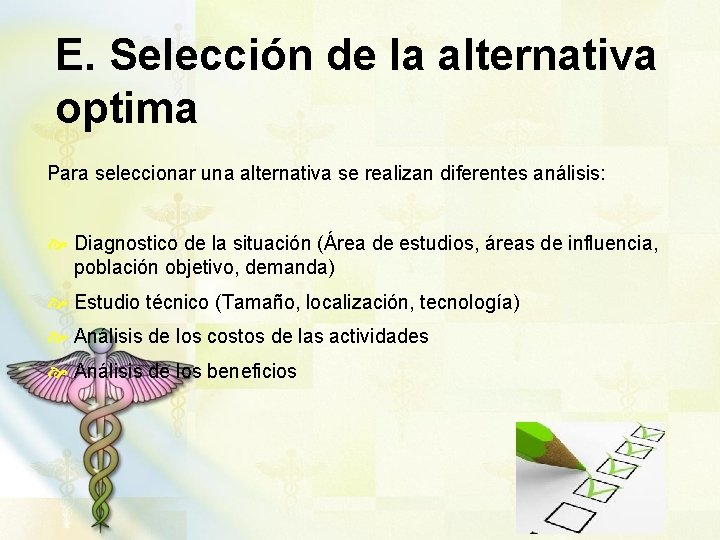 E. Selección de la alternativa optima

Para seleccionar una alternativa se realizan diferentes análisis:

Diagnostico de la situación (Área de estudios, áreas de influencia, población objetivo, demanda)

Estudio técnico (Tamaño, localización, tecnología)

Análisis de los costos de las actividades

Análisis de los beneficios